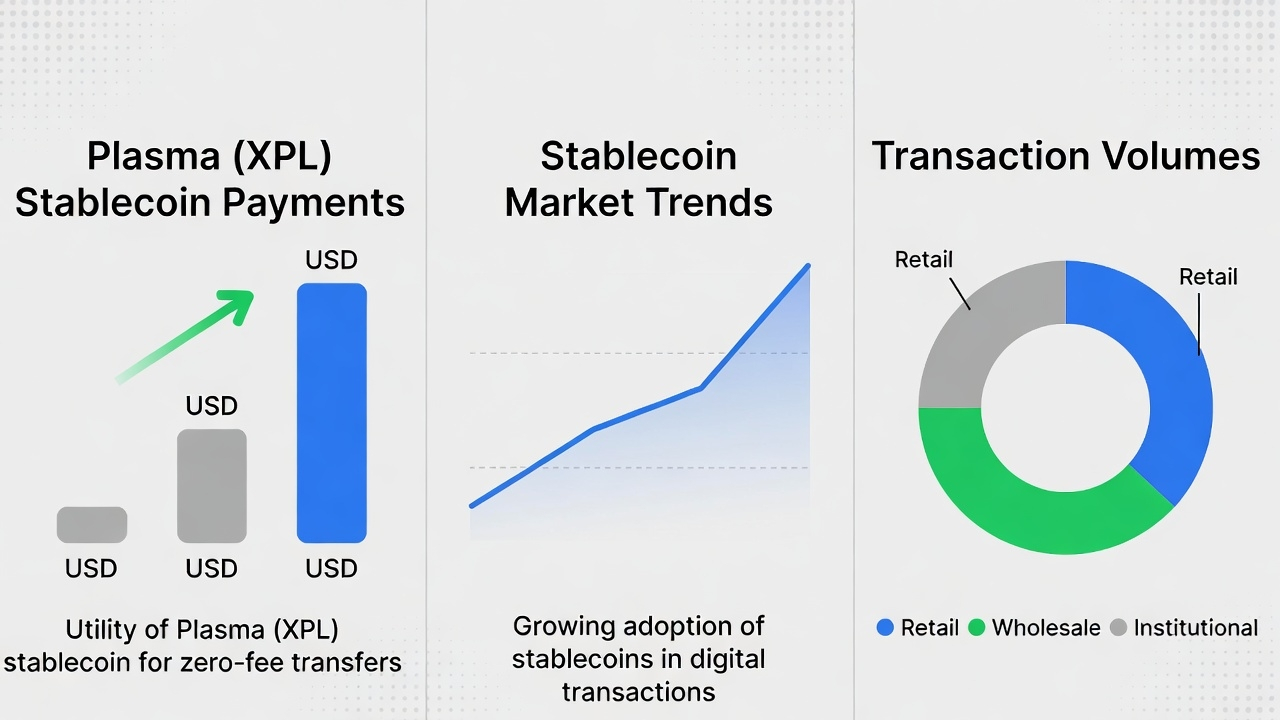 Plasma (XPL) Stablecoin Payments

USD

USD

USD USD USD

Utility of Plasma (XPL) stablecoin for zero-fee transfers

Stablecoin Market Trends

Growing adoption of stablecoins in digital transactions

Transaction Volumes

Retail

Retail

Retail Wholesale Institutional